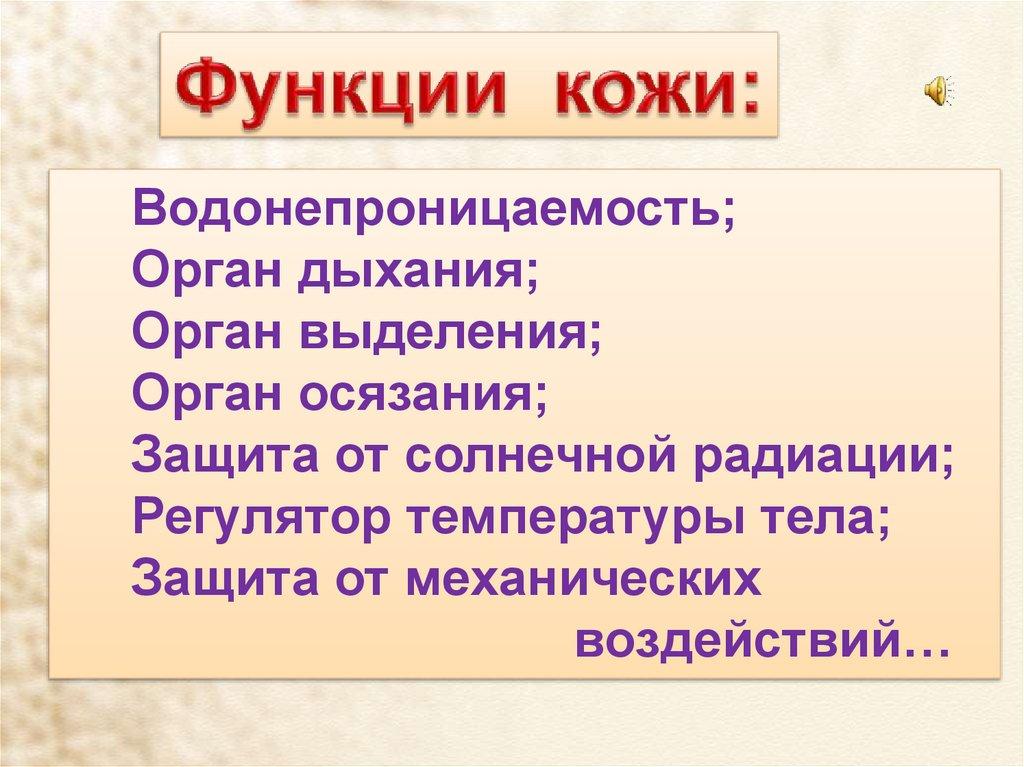 Функции кожи:

Водонепроницаемость;
Орган дыхания;
Орган выделения;
Орган осязания;
Защита от солнечной радиации;
Регулятор температуры тела;
Защита от механических воздействий…